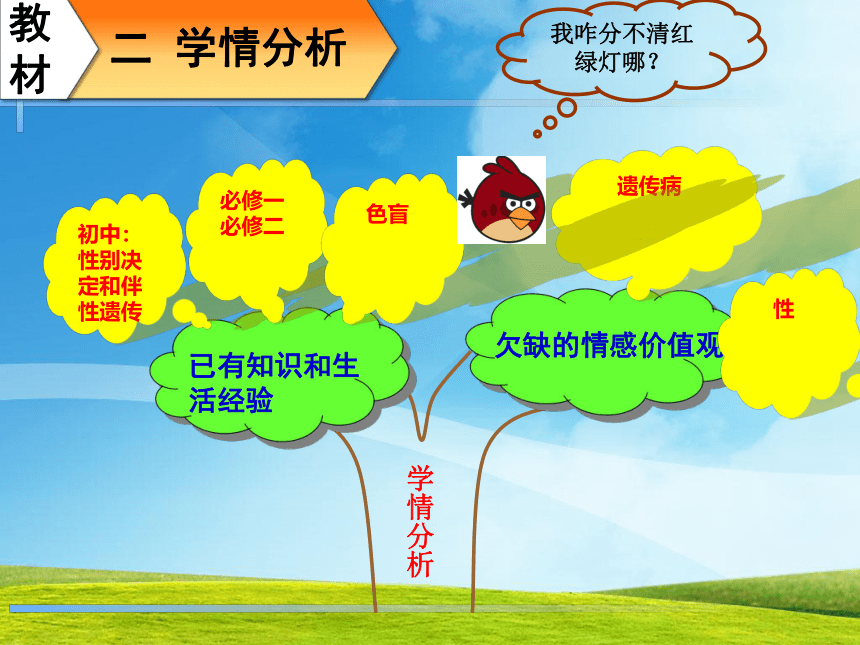 教材

二 学情分析

我咋分不清红绿灯哪？

初中：性别决定和伴性遗传

必修一
必修二

色盲

遗传病

性

已有知识和生活经验

欠缺的情感价值观

学情分析